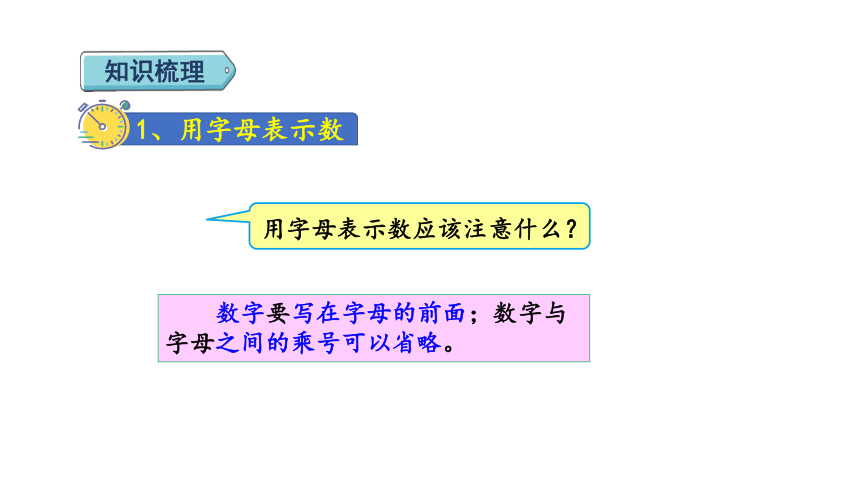 知识梳理

1、用字母表示数

用字母表示数应该注意什么？

数字要写在字母的前面；数字与字母之间的乘号可以省略。